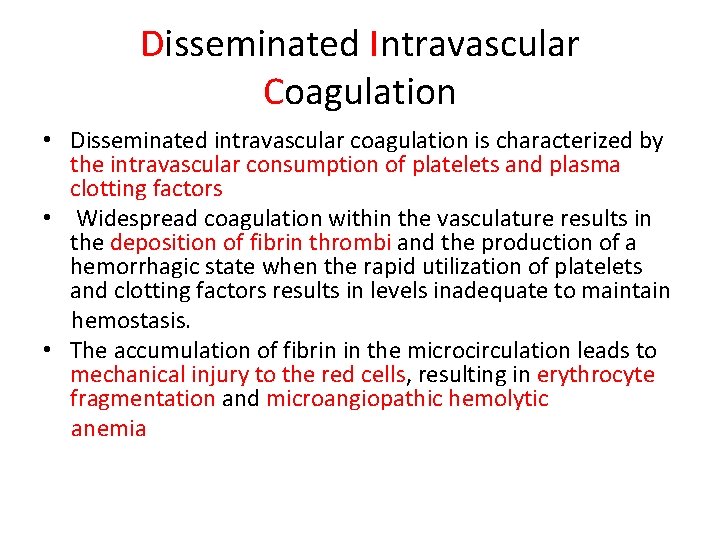 Disseminated Intravascular Coagulation

• Disseminated intravascular coagulation is characterized by the intravascular consumption of platelets and plasma clotting factors

• Widespread coagulation within the vasculature results in the deposition of fibrin thrombi and the production of a hemorrhagic state when the rapid utilization of platelets and clotting factors results in levels inadequate to maintain hemostasis.

• The accumulation of fibrin in the microcirculation leads to mechanical injury to the red cells, resulting in erythrocyte fragmentation and microangiopathic hemolytic anemia